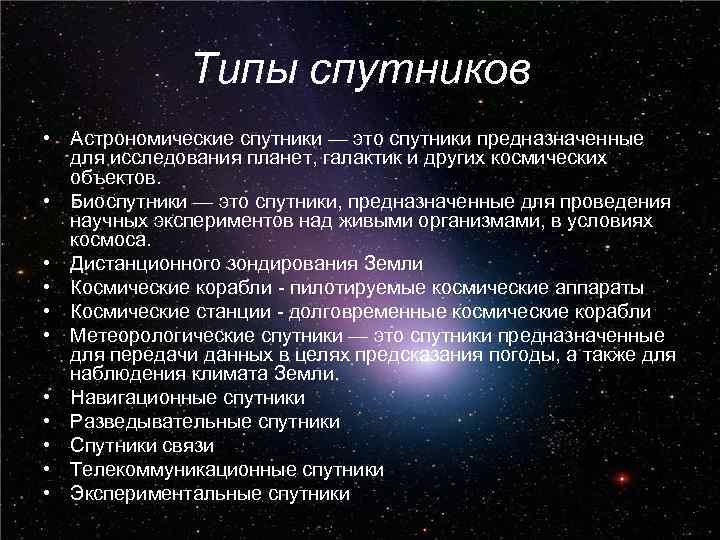 Типы спутников

• Астрономические спутники — это спутники предназначенные для исследования планет, галактик и других космических объектов.
• Биоспутники — это спутники, предназначенные для проведения научных экспериментов над живыми организмами, в условиях космоса.
• Дистанционного зондирования Земли
• Космические корабли - пилотируемые космические аппараты
• Космические станции - долговременные космические корабли
• Метеорологические спутники — это спутники предназначенные для передачи данных в целях предсказания погоды, а также для наблюдения климата Земли.
• Навигационные спутники
• Разведывательные спутники
• Спутники связи
• Телекоммуникационные спутники
• Экспериментальные спутники